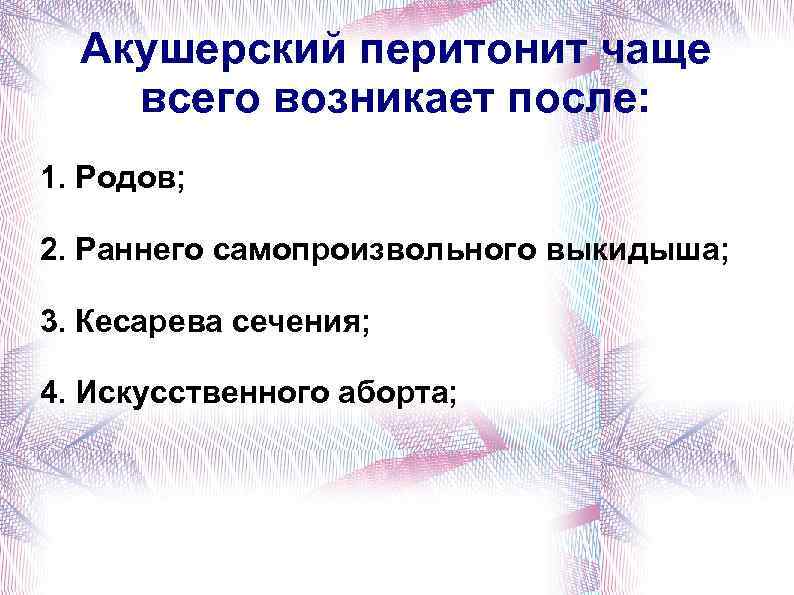 Акушерский перитонит чаще всего возникает после:

1. Родов;

2. Раннего самопроизвольного выкидыша;

3. Кесарева сечения;

4. Искусственного аборта;